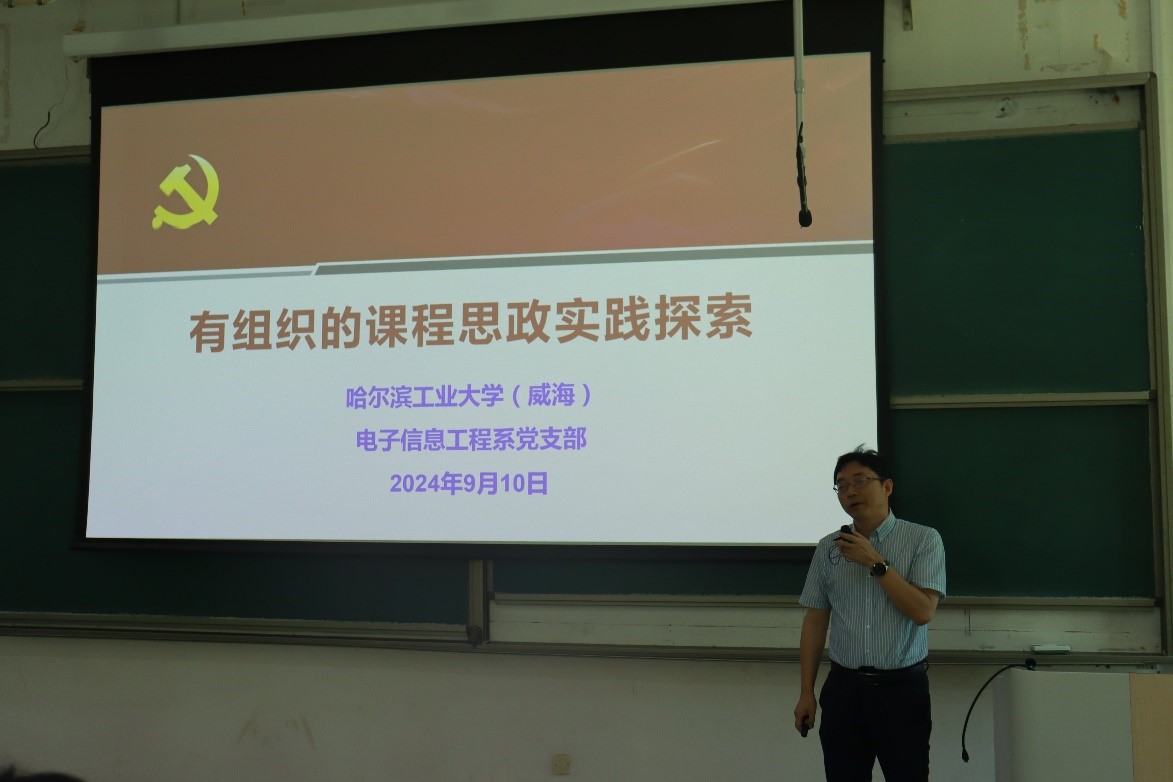 有组织的课程思政实践探索

哈尔滨工业大学（威海）

电子信息工程系党支部

2024年9月10日